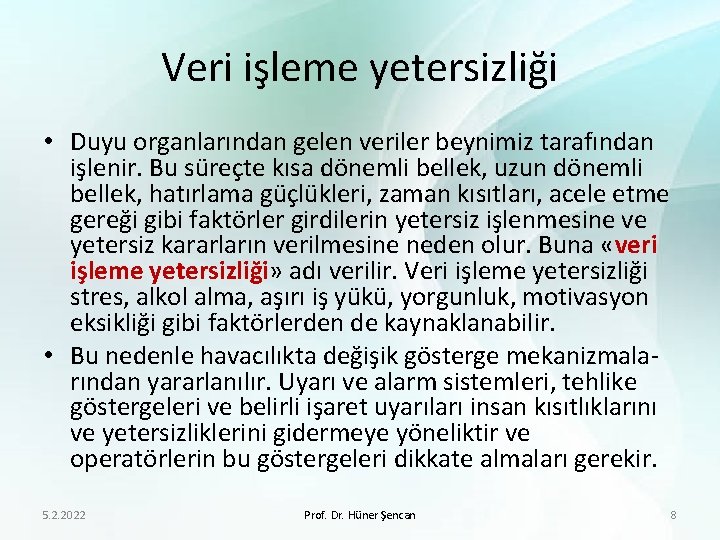 Veri işleme yetersizliği

• Duyu organlarından gelen veriler beynimiz tarafından işlenir. Bu süreçte kısa dönemli bellek, uzun dönemli bellek, hatırlama güçlükleri, zaman kısıtları, acele etme gereği gibi faktörler girdilerin yetersiz işlenmesine ve yetersiz kararların verilmesine neden olur. Buna «veri işleme yetersizliği» adı verilir. Veri işleme yetersizliği stres, alkol alma, aşırı iş yükü, yorgunluk, motivasyon eksikliği gibi faktörlerden de kaynaklanabilir.

• Bu nedenle havacılıkta değişik gösterge mekanizmalarından yararlanılır. Uyarı ve alarm sistemleri, tehlike göstergeleri ve belirli işaret uyarıları insan kısıtlıklarını ve yetersizliklerini gidermeye yöneliktir ve operatörlerin bu göstergeleri dikkate almaları gerekir.

5.2.2022

Prof. Dr. Hüner Şencan

8